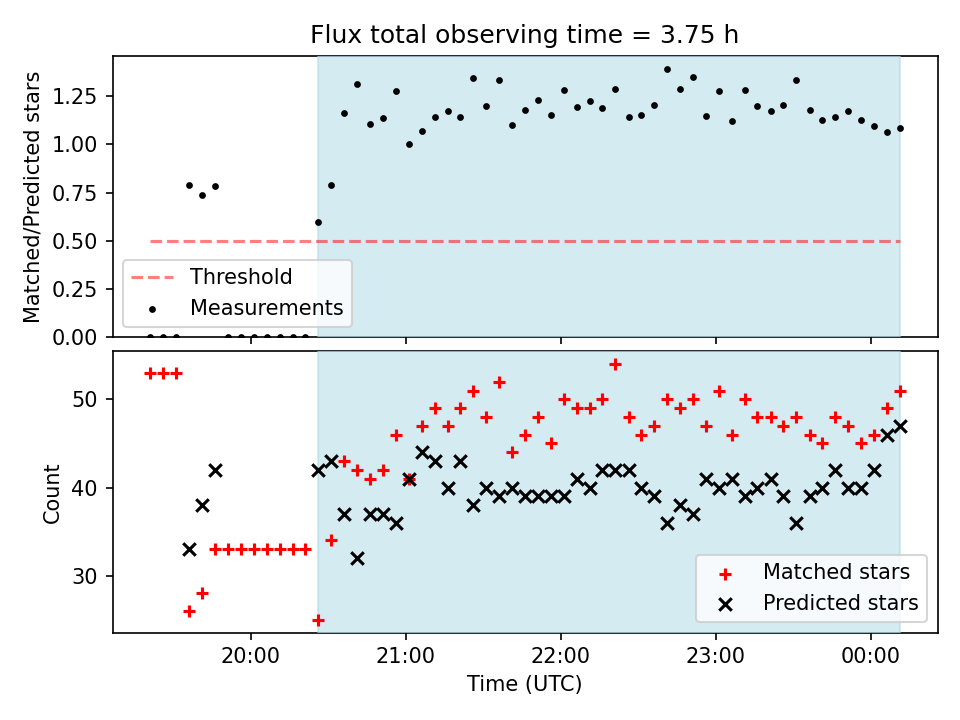 Flux total observing time = 3.75 h

Matched/Predicted stars

1.25
1.00
0.75
0.50
0.25
0.00

Threshold
Measurements

Count

50
40
30

Matched stars
Predicted stars

20:00
21:00
22:00
23:00
00:00

Time (UTC)